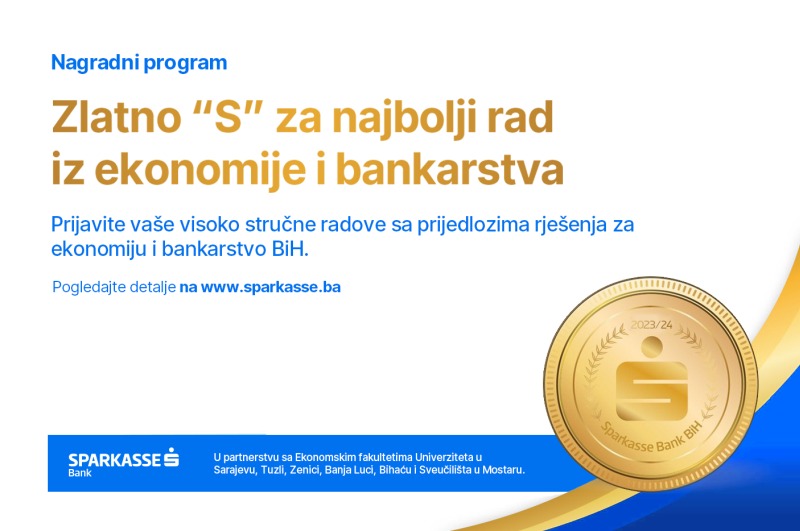 Nagradni program

Zlatno “S” za najbolji rad iz ekonomije i bankarstva

Prijavite vaše visoko stručne radove sa prijedlozima rješenja za ekonomiju i bankarstvo BiH.

Pogledajte detalje na www.sparkasse.ba

2023/24

Sparkasse Bank BiH

SPARKASSE Bank

U partnerstvu sa Ekonomskim fakultetima Univerziteta u Sarajevu, Tuzli, Zenici, Banja Luci, Bihaću i Sveučilišta u Mostaru.